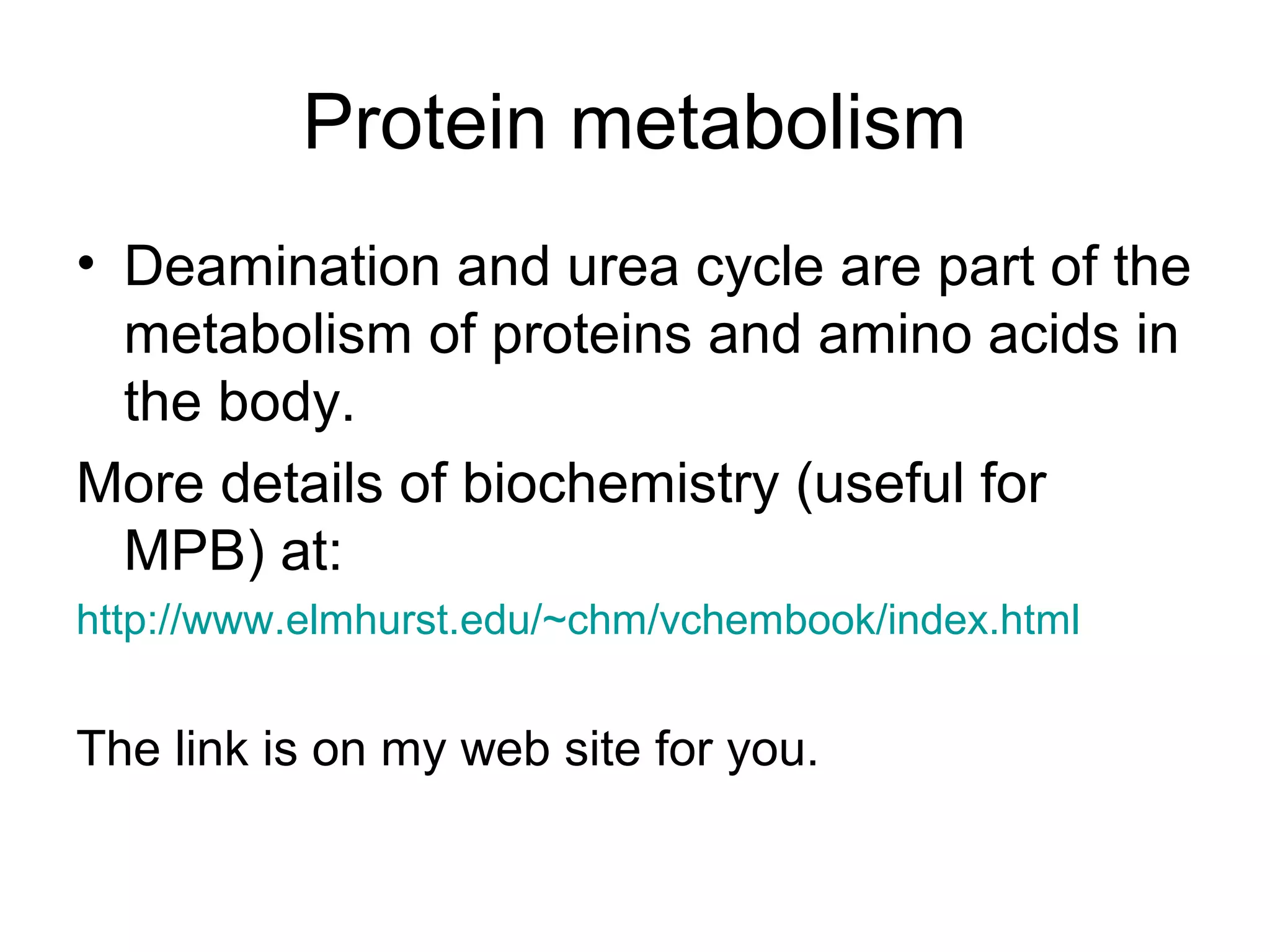 Protein metabolism

• Deamination and urea cycle are part of the metabolism of proteins and amino acids in the body.

More details of biochemistry (useful for MPB) at:

http://www.elmhurst.edu/~chm/vchembook/index.html

The link is on my web site for you.